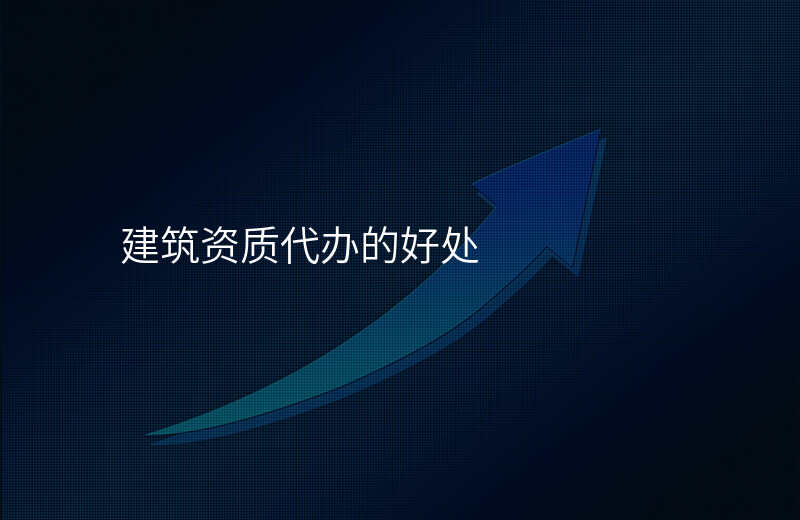 建筑资质代办的好处